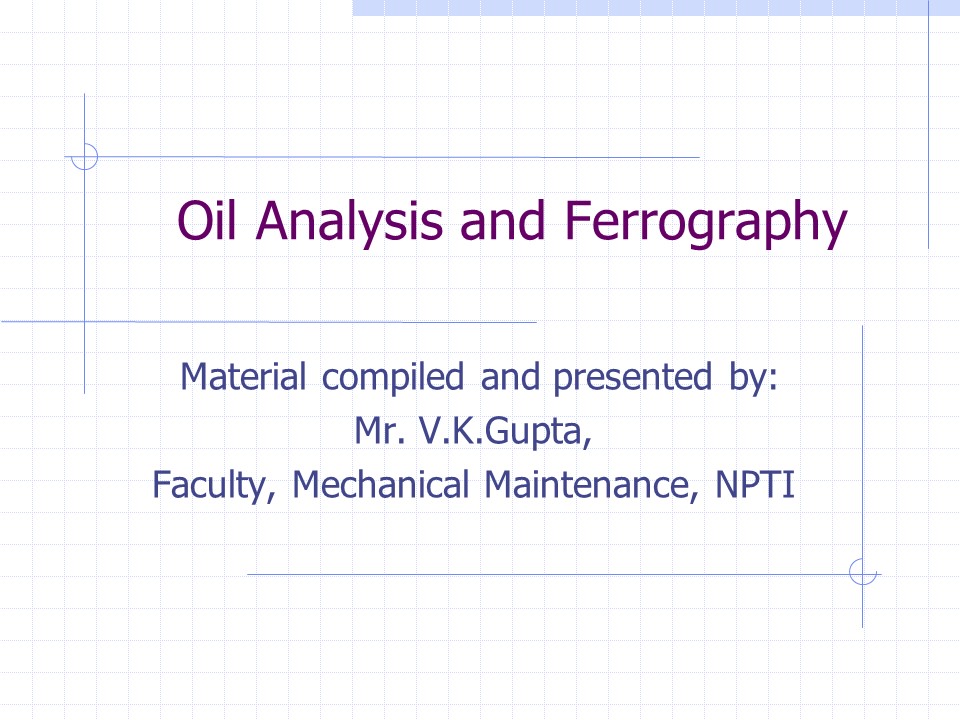 Oil Analysis and Ferrography

Material compiled and presented by:
Mr. V.K.Gupta,
Faculty, Mechanical Maintenance, NPTI